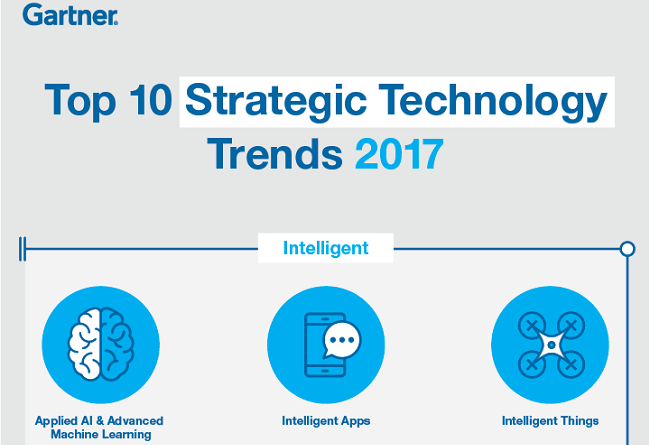 Gartner.

Top 10 Strategic Technology Trends 2017

Intelligent

Applied AI & Advanced Machine Learning

Intelligent Apps

Intelligent Things